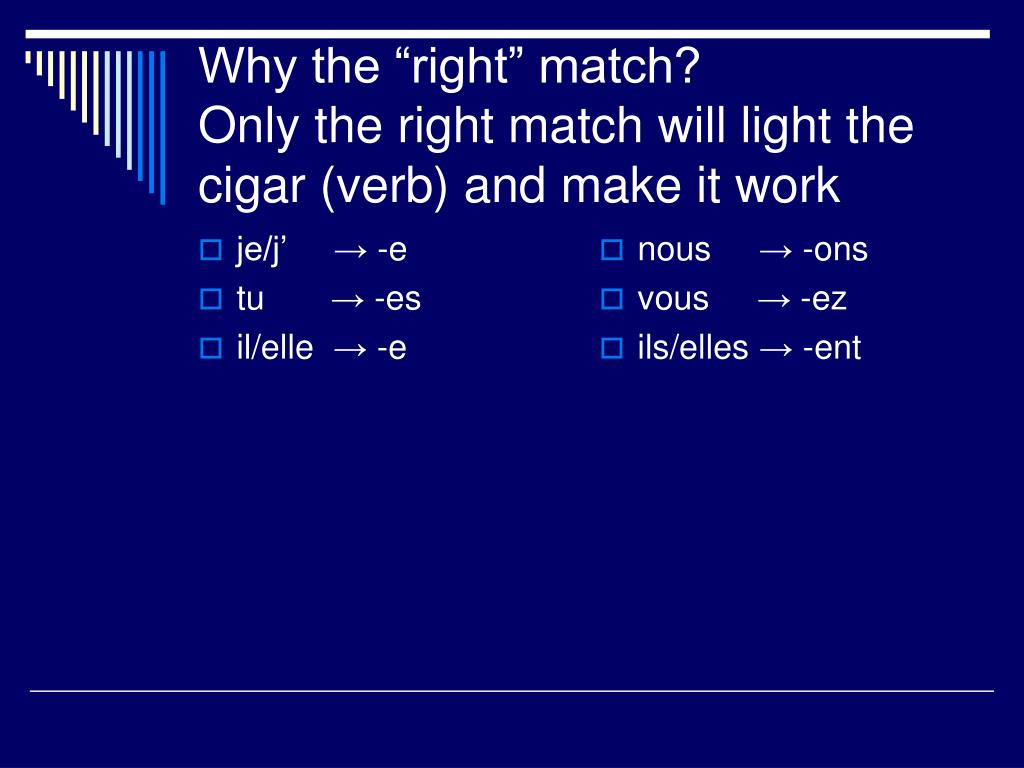 Why the “right” match?
Only the right match will light the cigar (verb) and make it work

je/j’ → -e
tu → -es
il/elle → -e

nous → -ons
vous → -ez
ils/elles → -ent